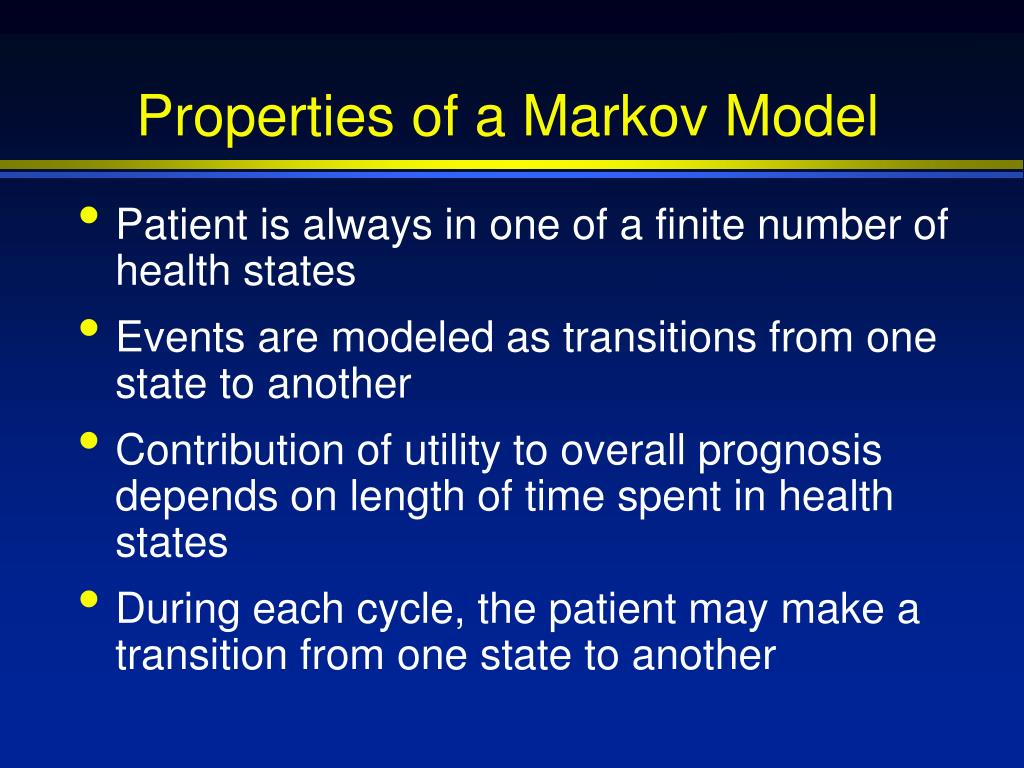 Properties of a Markov Model

• Patient is always in one of a finite number of health states
• Events are modeled as transitions from one state to another
• Contribution of utility to overall prognosis depends on length of time spent in health states
• During each cycle, the patient may make a transition from one state to another